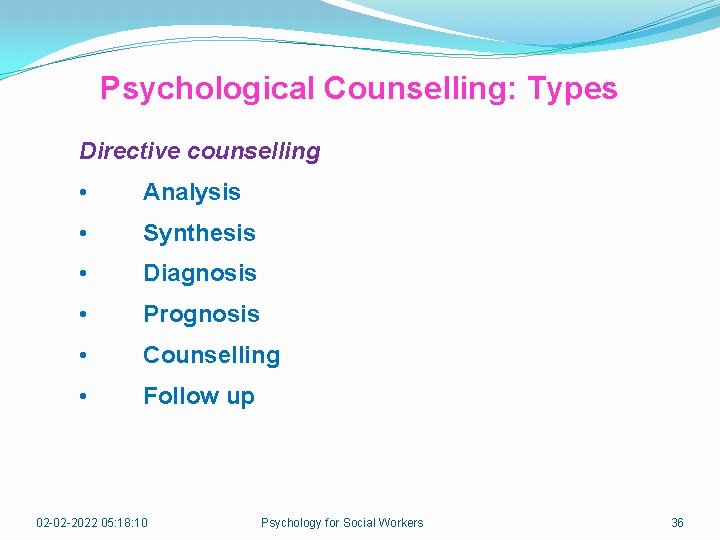 Psychological Counselling: Types

Directive counselling

• Analysis
• Synthesis
• Diagnosis
• Prognosis
• Counselling
• Follow up

02-02-2022 05:18:10 Psychology for Social Workers 36